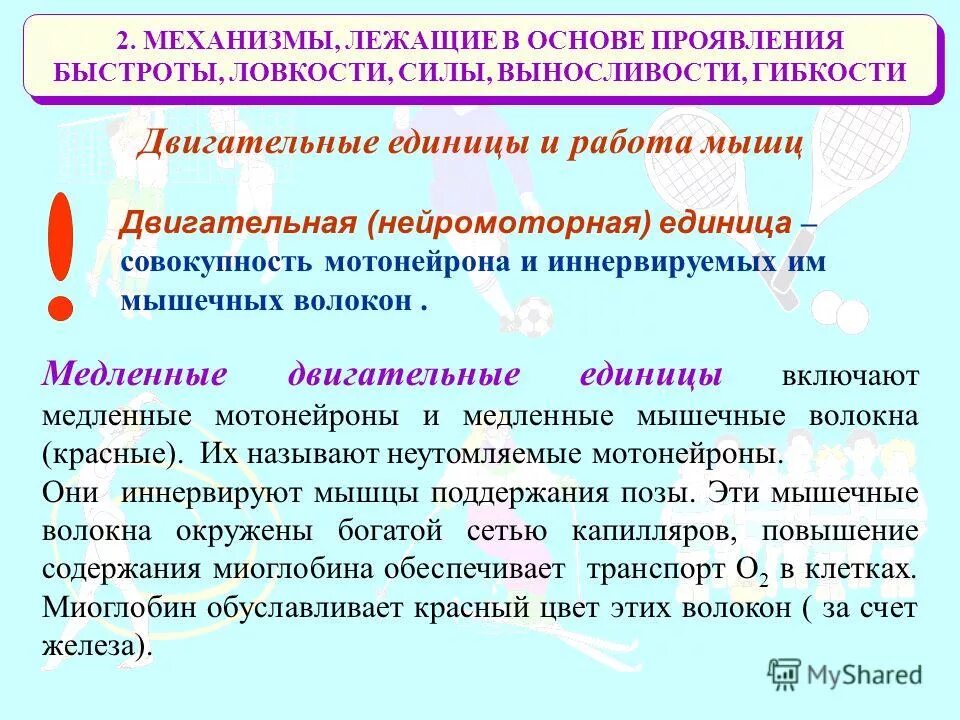 2. МЕХАНИЗМЫ, ЛЕЖАЩИЕ В ОСНОВЕ ПРОЯВЛЕНИЯ БЫСТРОТЫ, ЛОВКОСТИ, СИЛЫ, ВЫНОСЛИВОСТИ, ГИБКОСТИ

Двигательные единицы и работа мышц

!

Двигательная (нейромоторная) единица – совокупность мотонейрона и иннервируемых им мышечных волокон .

Медленные двигательные единицы включают медленные мотонейроны и медленные мышечные волокна (красные). Их называют неутомляемые мотонейроны.
Они иннервируют мышцы поддержания позы. Эти мышечные волокна окружены богатой сетью капилляров, повышение содержания миоглобина обеспечивает транспорт $O_2$ в клетках. Миоглобин обуславливает красный цвет этих волокон ( за счет железа).

MyShared